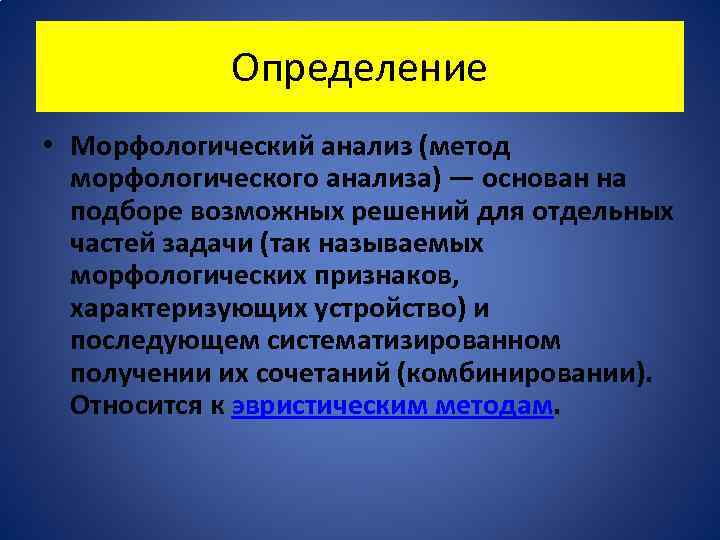 Определение

• Морфологический анализ (метод морфологического анализа) — основан на подборе возможных решений для отдельных частей задачи (так называемых морфологических признаков, характеризующих устройство) и последующем систематизированном получении их сочетаний (комбинировании). Относится к эвристическим методам.